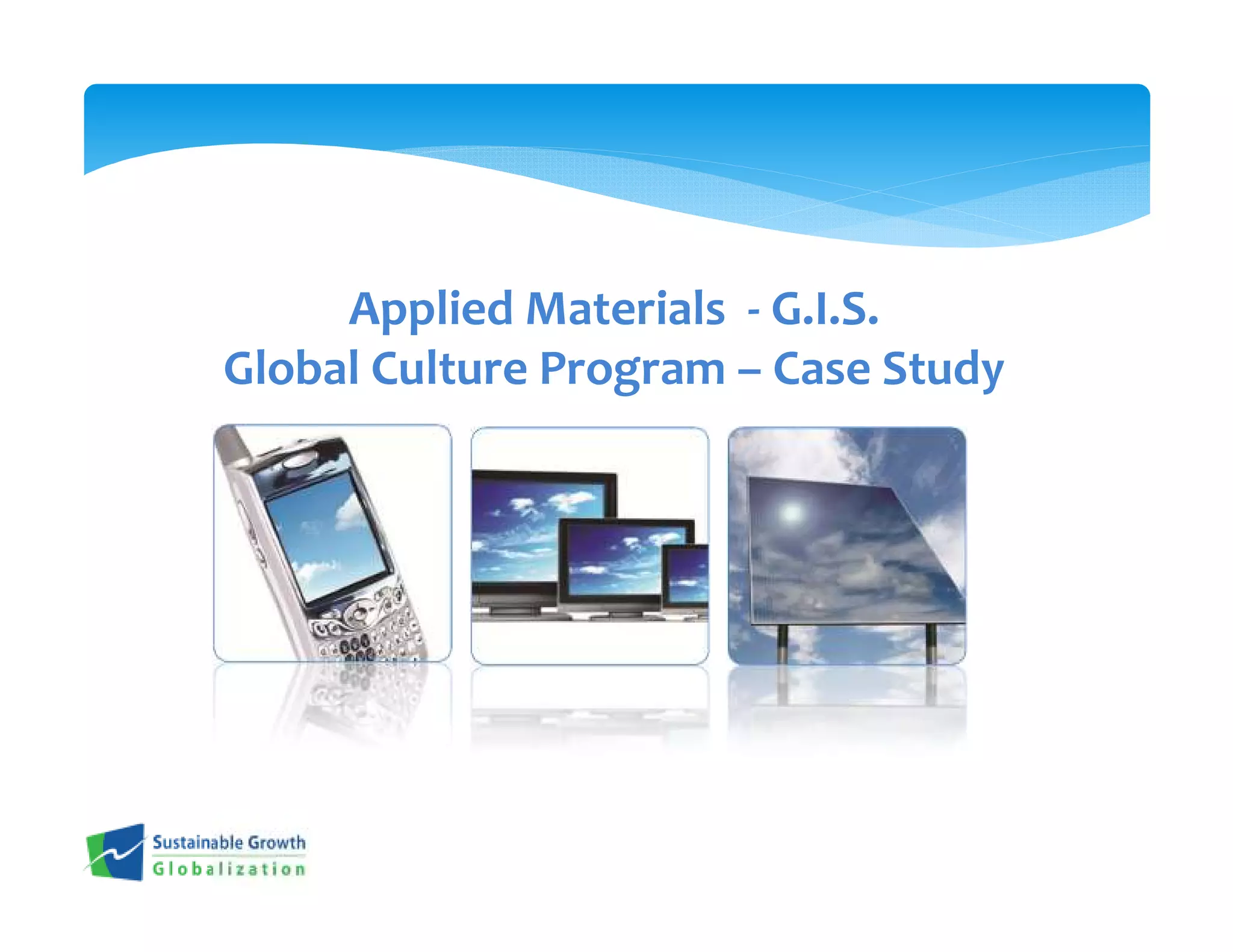 Applied Materials - G.I.S.
Global Culture Program – Case Study

Sustainable Growth
Globalization